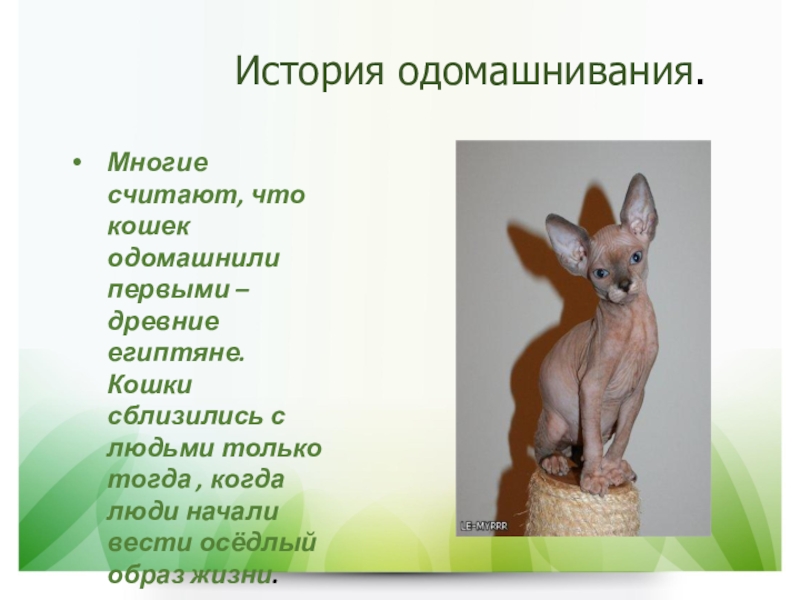 История одомашнивания.

• Многие считают, что кошек одомашнили первыми – древние египтяне. Кошки сблизились с людьми только тогда , когда люди начали вести осёдлый образ жизни.

LE-MYRRR